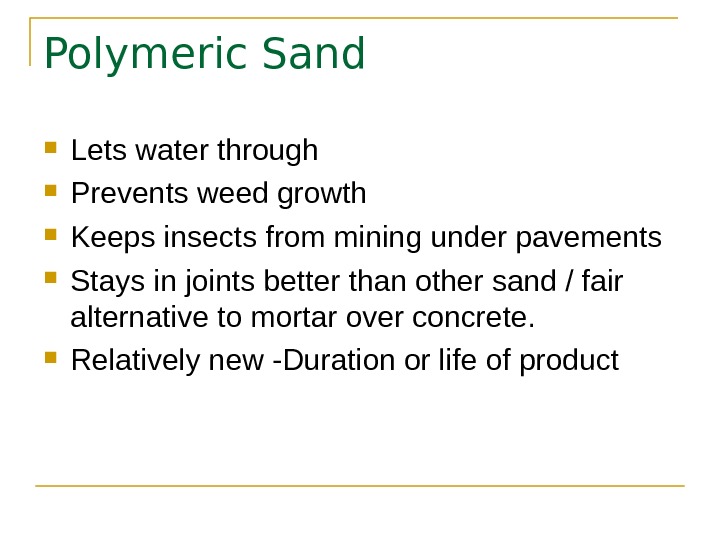 Polymeric Sand

- Lets water through
- Prevents weed growth
- Keeps insects from mining under pavements
- Stays in joints better than other sand / fair alternative to mortar over concrete.
- Relatively new -Duration or life of product